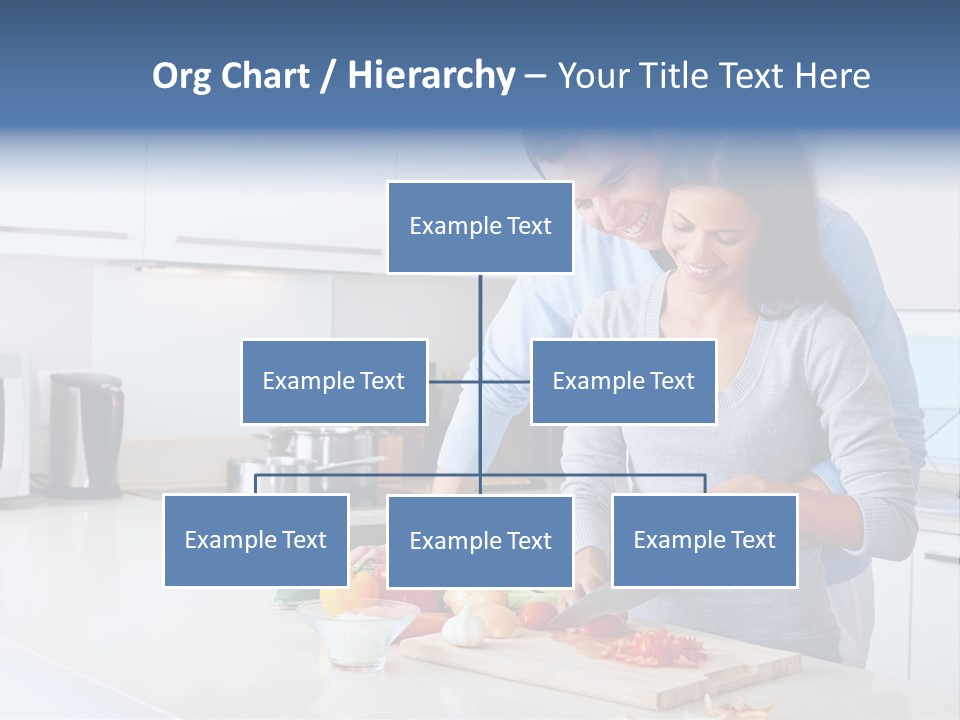 Org Chart / Hierarchy – Your Title Text Here

Example Text

Example Text

Example Text

Example Text

Example Text

Example Text